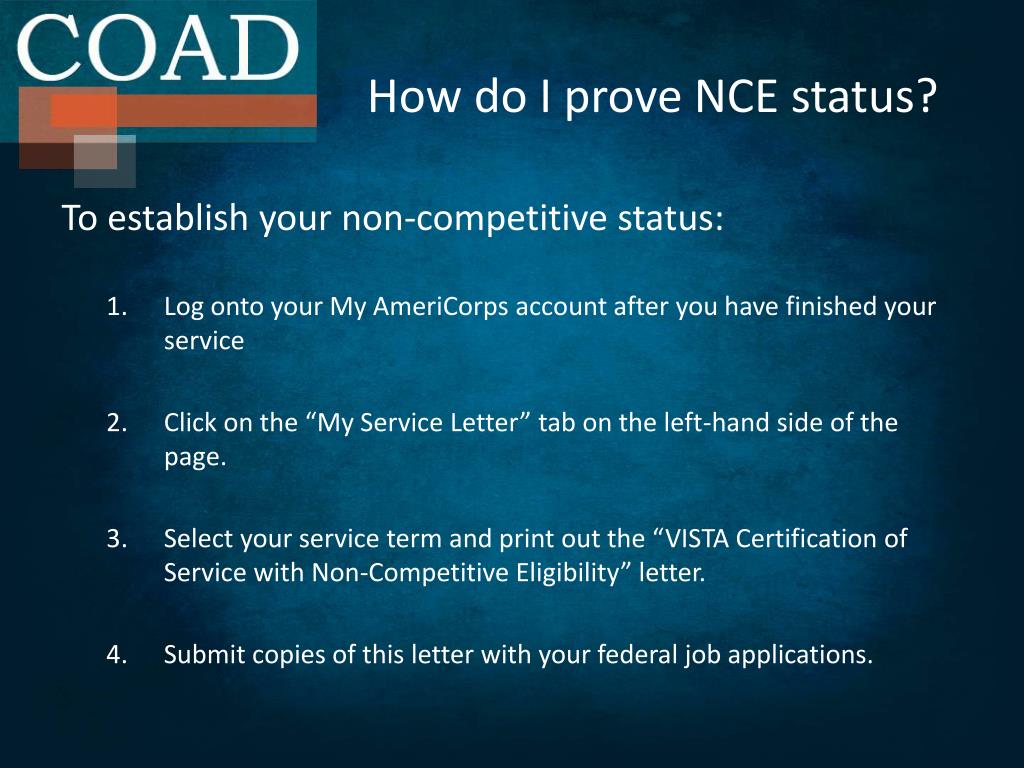 COAD

How do I prove NCE status?

To establish your non-competitive status:

1. Log onto your My AmeriCorps account after you have finished your service

2. Click on the “My Service Letter” tab on the left-hand side of the page.

3. Select your service term and print out the “VISTA Certification of Service with Non-Competitive Eligibility” letter.

4. Submit copies of this letter with your federal job applications.